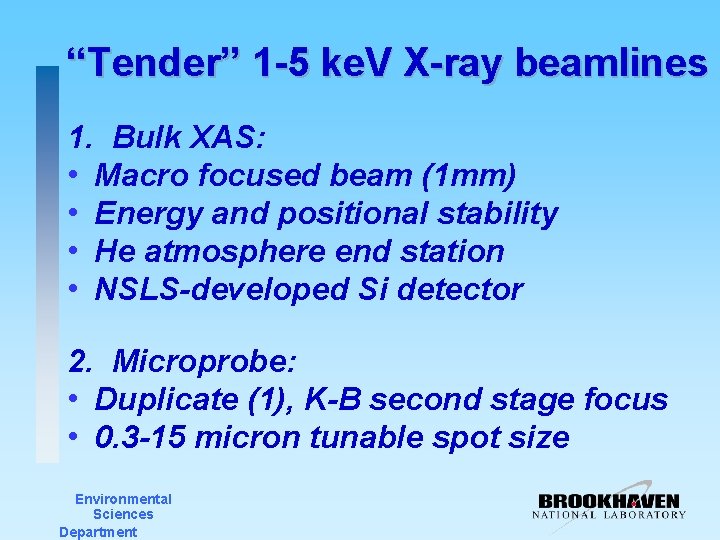 "Tender" 1-5 keV X-ray beamlines

1. Bulk XAS:
• Macro focused beam (1mm)
• Energy and positional stability
• He atmosphere end station
• NSLS-developed Si detector

2. Microprobe:
• Duplicate (1), K-B second stage focus
• 0.3-15 micron tunable spot size

Environmental
Sciences
Department

BROOKHAVEN
NATIONAL LABORATORY